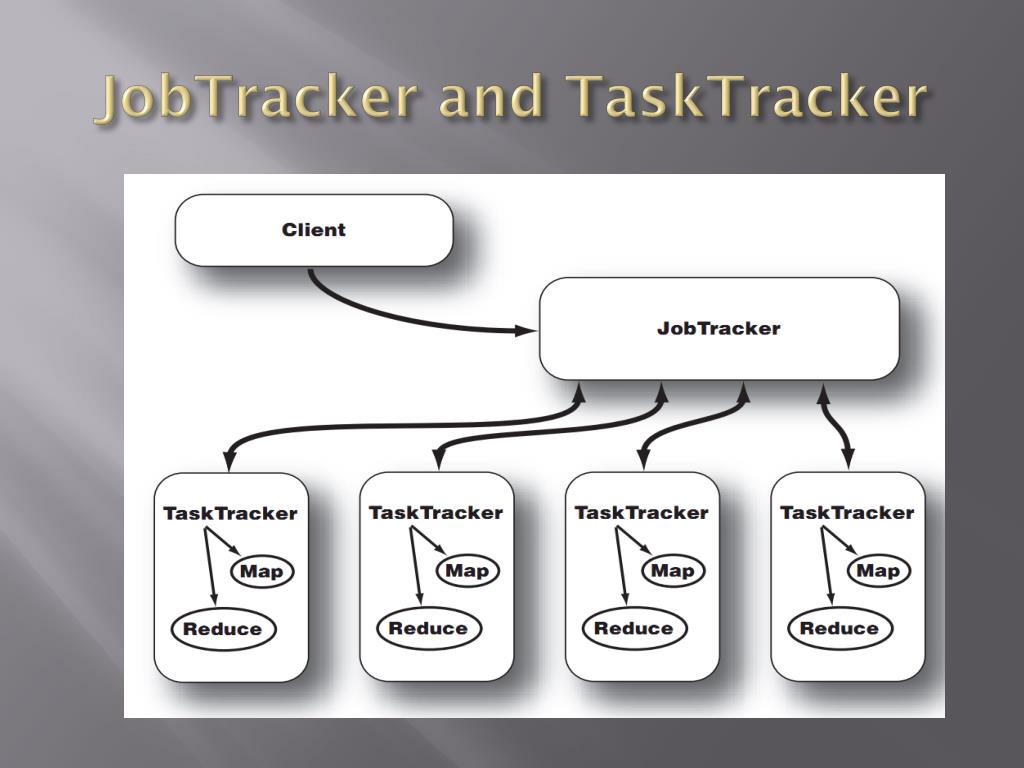 JobTracker and TaskTracker

Client

JobTracker

TaskTracker
Map
Reduce

TaskTracker
Map
Reduce

TaskTracker
Map
Reduce

TaskTracker
Map
Reduce